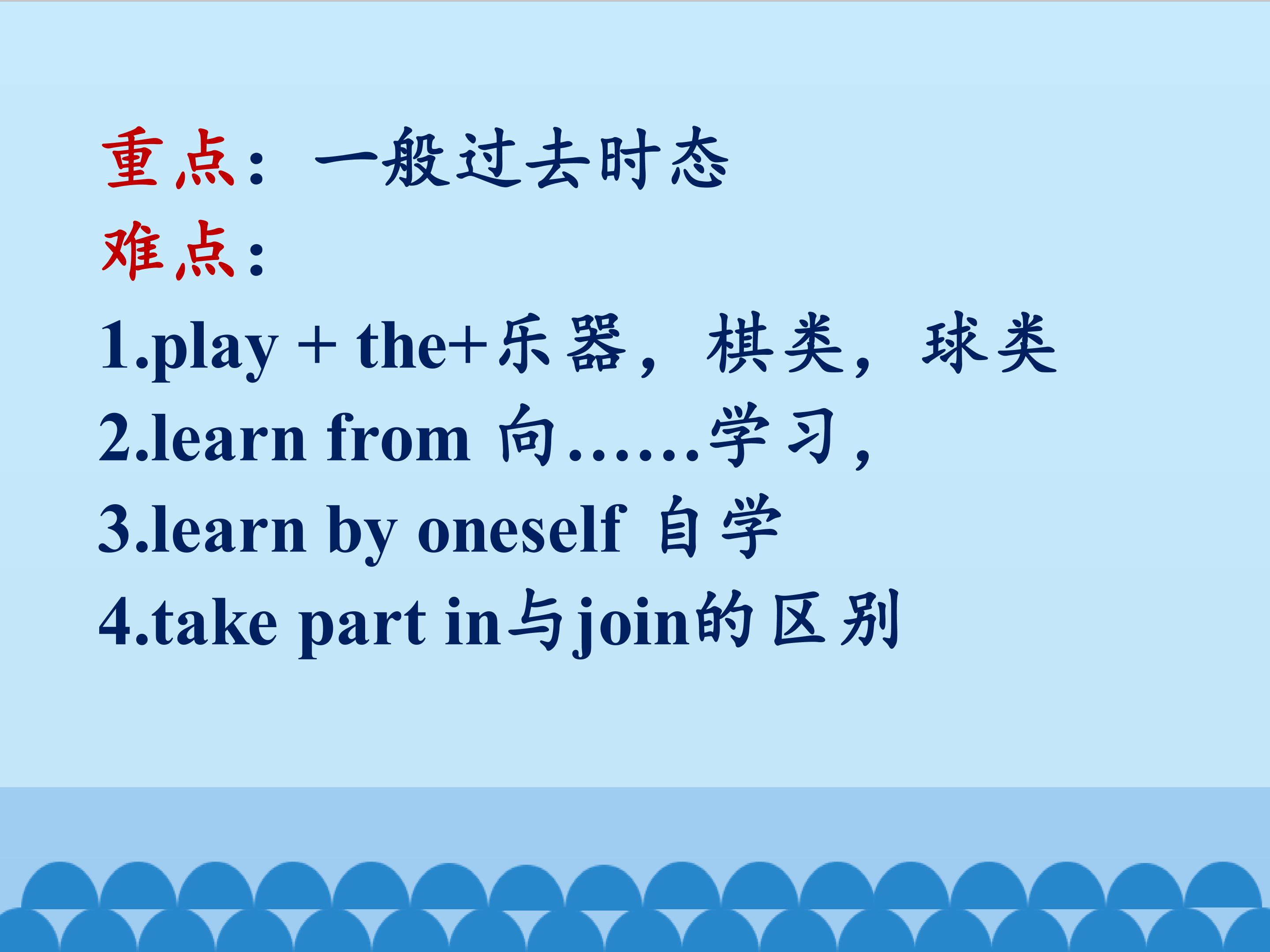 重点：一般过去时态
难点：
1.play + the+乐器，棋类，球类
2.learn from 向……学习,
3.learn by oneself 自学
4.take part in与join的区别